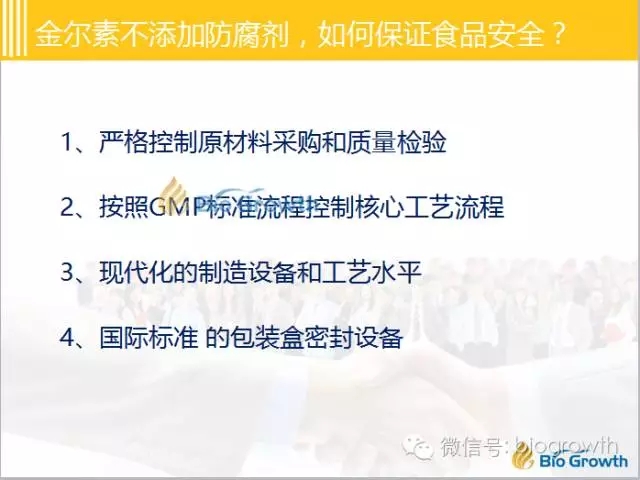 金尔素不添加防腐剂，如何保证食品安全？

1、严格控制原材料采购和质量检验

2、按照GMP标准流程控制核心工艺流程

3、现代化的制造设备和工艺水平

4、国际标准 的包装盒密封设备

微信号: biogrowth

Bio Growth